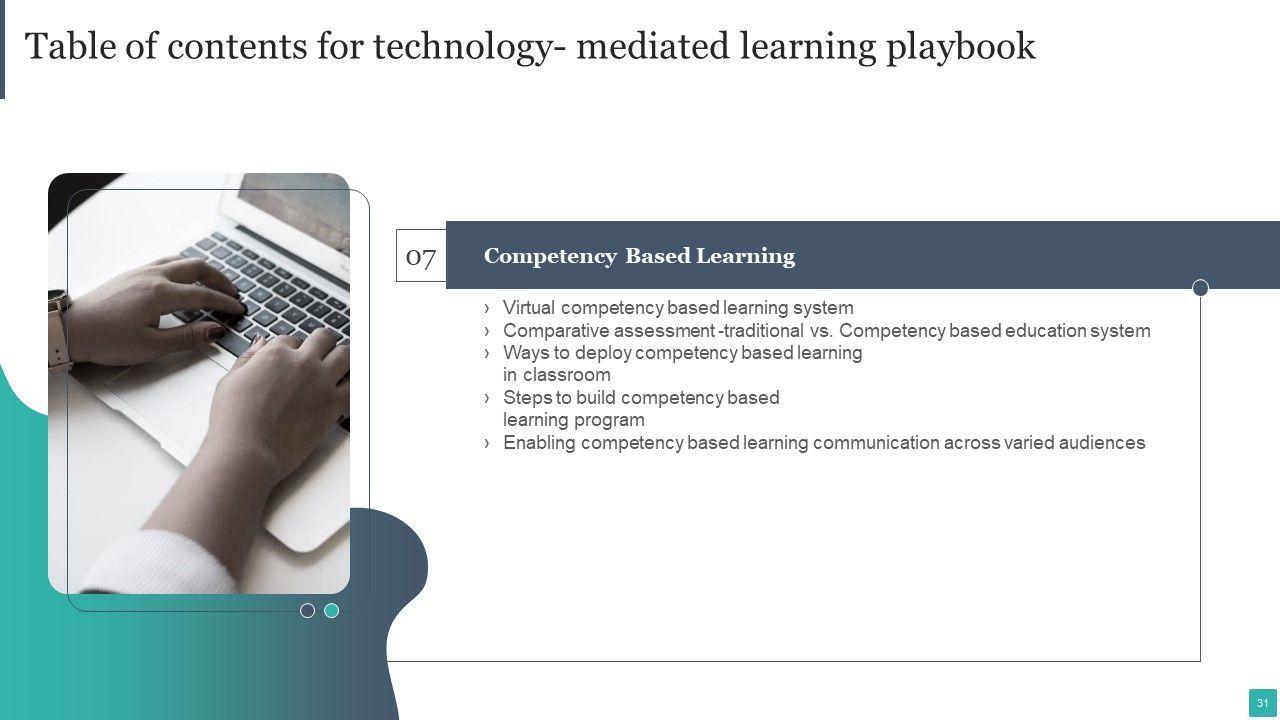 Table of contents for technology- mediated learning playbook

07

Competency Based Learning

› Virtual competency based learning system
› Comparative assessment -traditional vs. Competency based education system
› Ways to deploy competency based learning in classroom
› Steps to build competency based learning program
› Enabling competency based learning communication across varied audiences

31